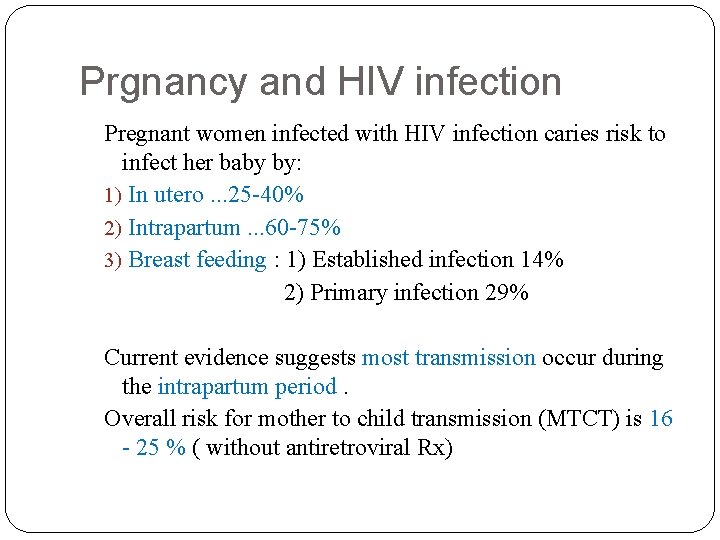 Prgnancy and HIV infection

Pregnant women infected with HIV infection caries risk to infect her baby by:

1) In utero ...25-40%

2) Intrapartum ...60-75%

3) Breast feeding : 1) Established infection 14%
2) Primary infection 29%

Current evidence suggests most transmission occur during the intrapartum period .

Overall risk for mother to child transmission (MTCT) is 16 - 25 % ( without antiretroviral Rx)